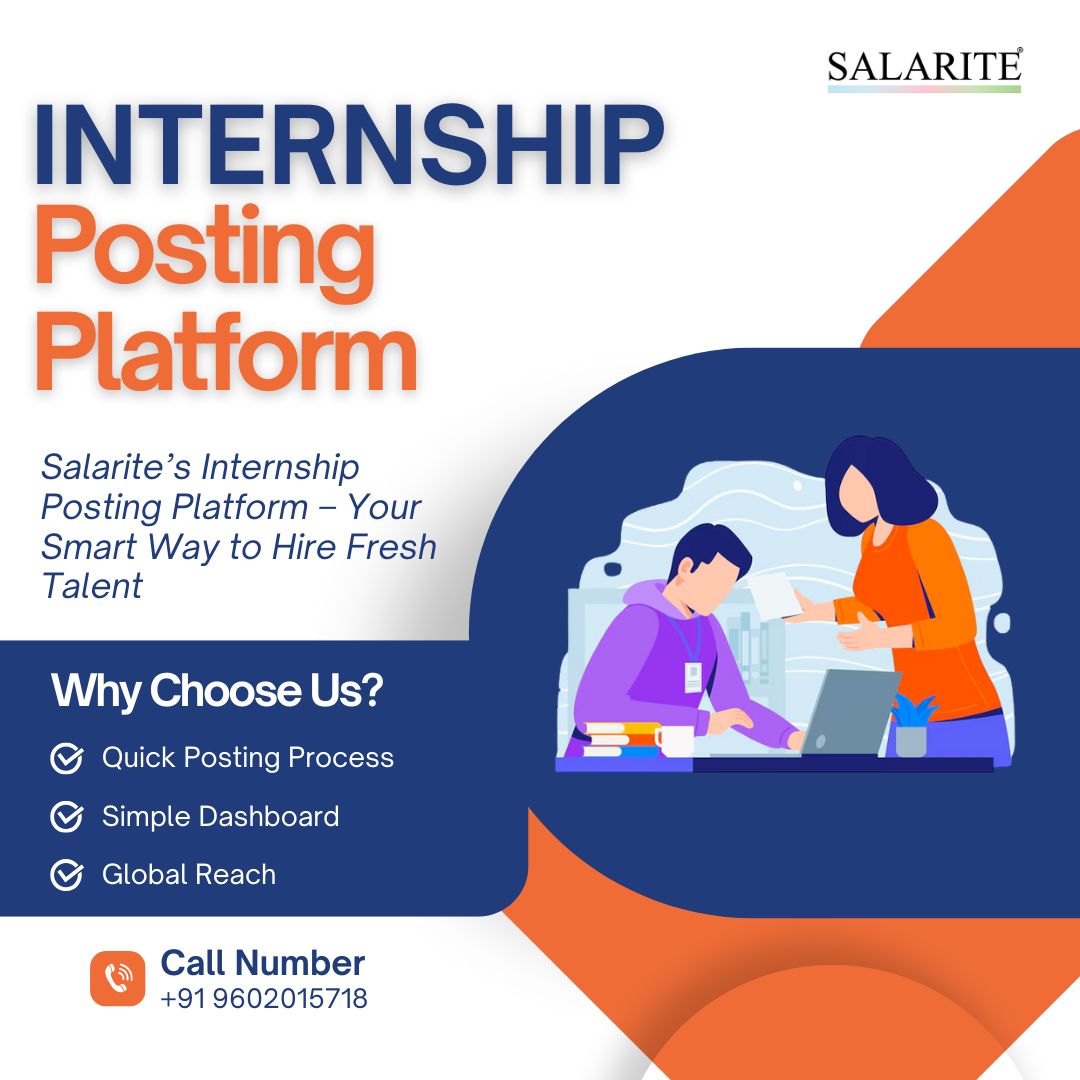 SALARITE®

INTERNSHIP
Posting
Platform

Salarite's Internship Posting Platform – Your Smart Way to Hire Fresh Talent

Why Choose Us?

Quick Posting Process

Simple Dashboard

Global Reach

Call Number
+91 9602015718